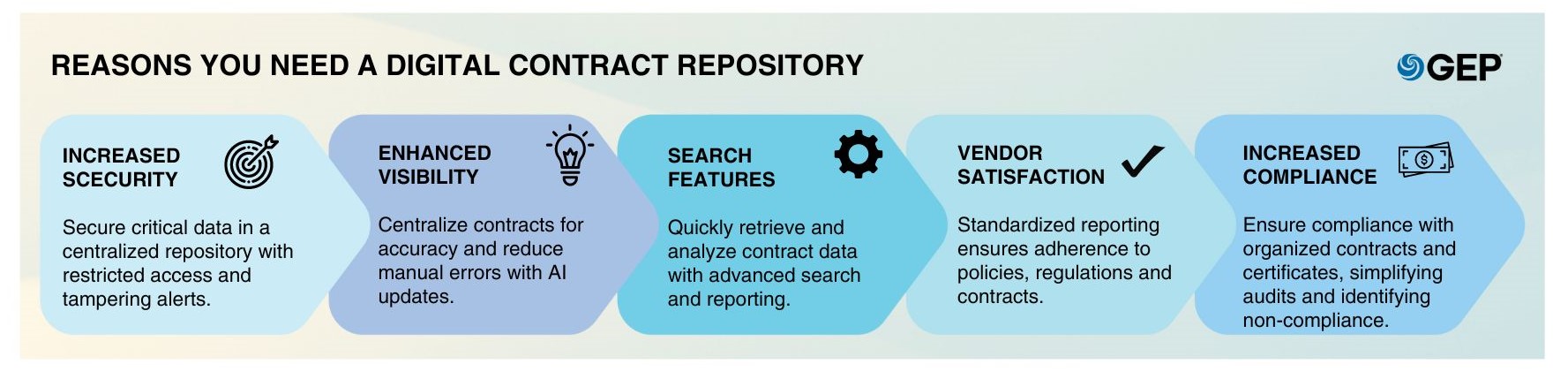 REASONS YOU NEED A DIGITAL CONTRACT REPOSITORY

GEP

INCREASED SCECURITY

Secure critical data in a centralized repository with restricted access and tampering alerts.

ENHANCED VISIBILITY

Centralize contracts for accuracy and reduce manual errors with AI updates.

SEARCH FEATURES

Quickly retrieve and analyze contract data with advanced search and reporting.

VENDOR SATISFACTION

Standardized reporting ensures adherence to policies, regulations and contracts.

INCREASED COMPLIANCE

Ensure compliance with organized contracts and certificates, simplifying audits and identifying non-compliance.